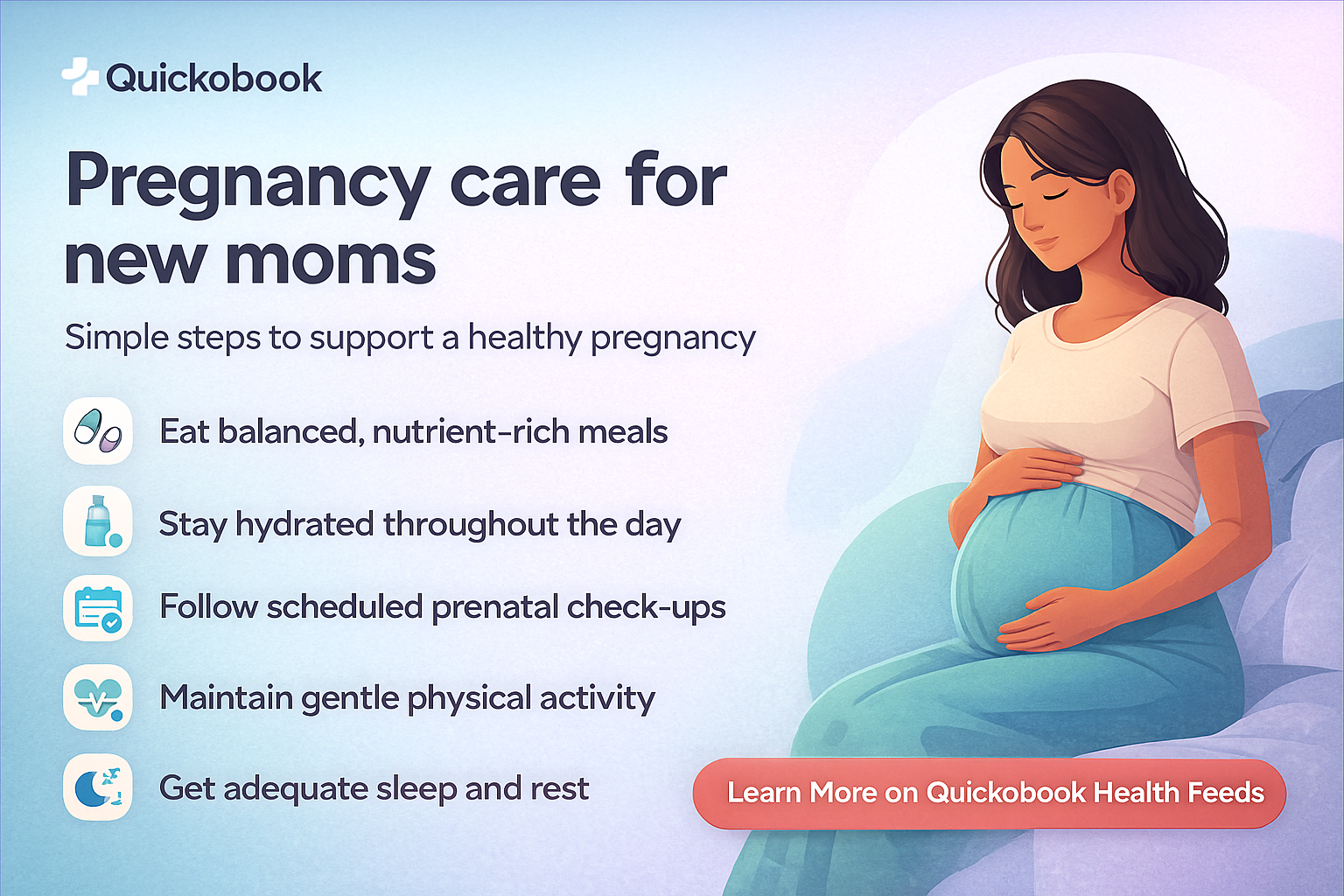 Quickobook

Pregnancy care for new moms

Simple steps to support a healthy pregnancy

Eat balanced, nutrient-rich meals

Stay hydrated throughout the day

Follow scheduled prenatal check-ups

Maintain gentle physical activity

Get adequate sleep and rest

Learn More on Quickobook Health Feeds